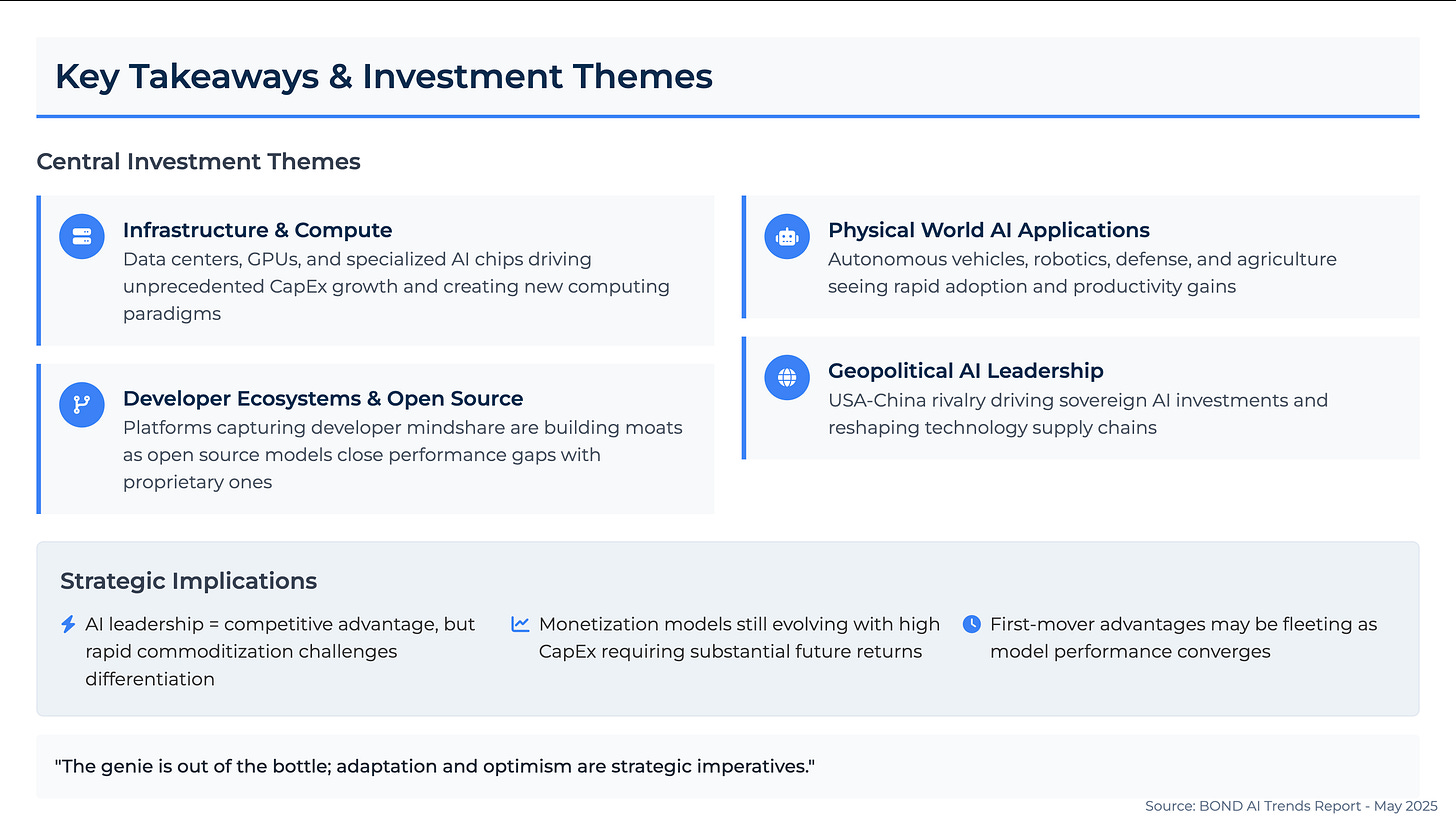 Key Takeaways & Investment Themes

Central Investment Themes

Infrastructure & Compute
Data centers, GPUs, and specialized AI chips driving unprecedented CapEx growth and creating new computing paradigms

Developer Ecosystems & Open Source
Platforms capturing developer mindshare are building moats as open source models close performance gaps with proprietary ones

Physical World AI Applications
Autonomous vehicles, robotics, defense, and agriculture seeing rapid adoption and productivity gains

Geopolitical AI Leadership
USA-China rivalry driving sovereign AI investments and reshaping technology supply chains

Strategic Implications

AI leadership = competitive advantage, but rapid commoditization challenges differentiation

Monetization models still evolving with high CapEx requiring substantial future returns

First-mover advantages may be fleeting as model performance converges

"The genie is out of the bottle; adaptation and optimism are strategic imperatives."

Source: BOND AI Trends Report - May 2025